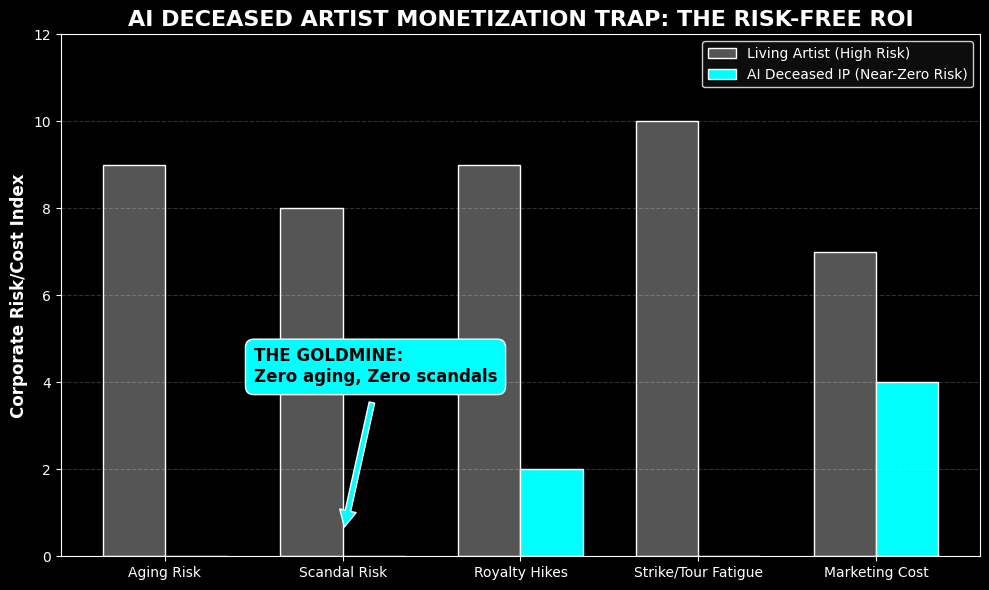 AI DECEASED ARTIST MONETIZATION TRAP: THE RISK-FREE ROI

Living Artist (High Risk)
AI Deceased IP (Near-Zero Risk)

Corporate Risk/Cost Index

12
10
8
6
4
2
0

THE GOLDMINE:
Zero aging, Zero scandals

Aging Risk
Scandal Risk
Royalty Hikes
Strike/Tour Fatigue
Marketing Cost